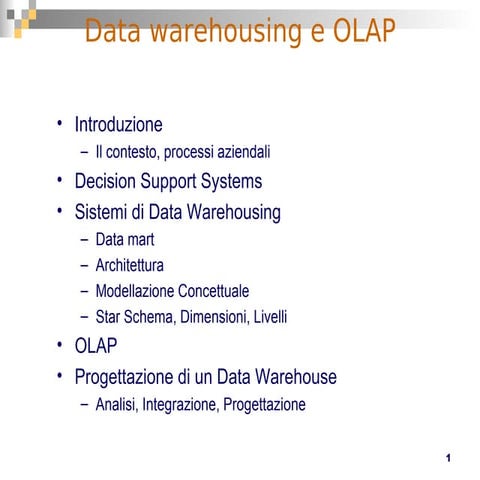 Data warehousing e OLAP

• Introduzione
  – Il contesto, processi aziendali
• Decision Support Systems
• Sistemi di Data Warehousing
  – Data mart
  – Architettura
  – Modellazione Concettuale
  – Star Schema, Dimensioni, Livelli
• OLAP
• Progettazione di un Data Warehouse
  – Analisi, Integrazione, Progettazione

1